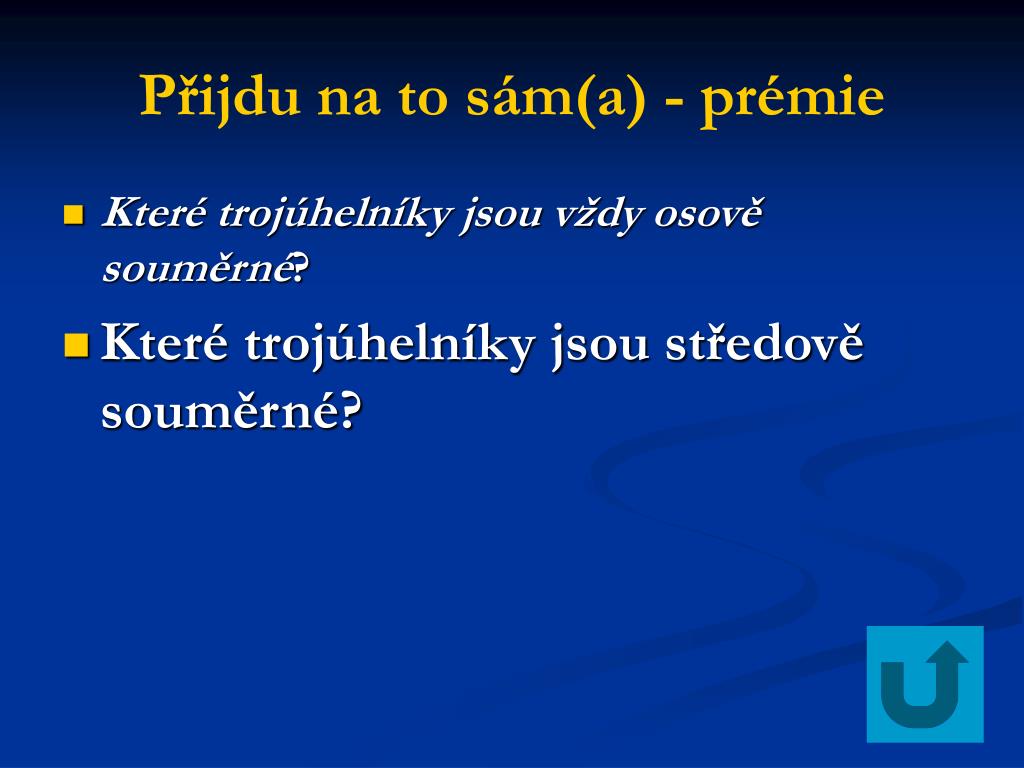 Přijdu na to sám(a) - prémie

Které trojúhelníky jsou vždy osově souměrné?

Které trojúhelníky jsou středově souměrné?